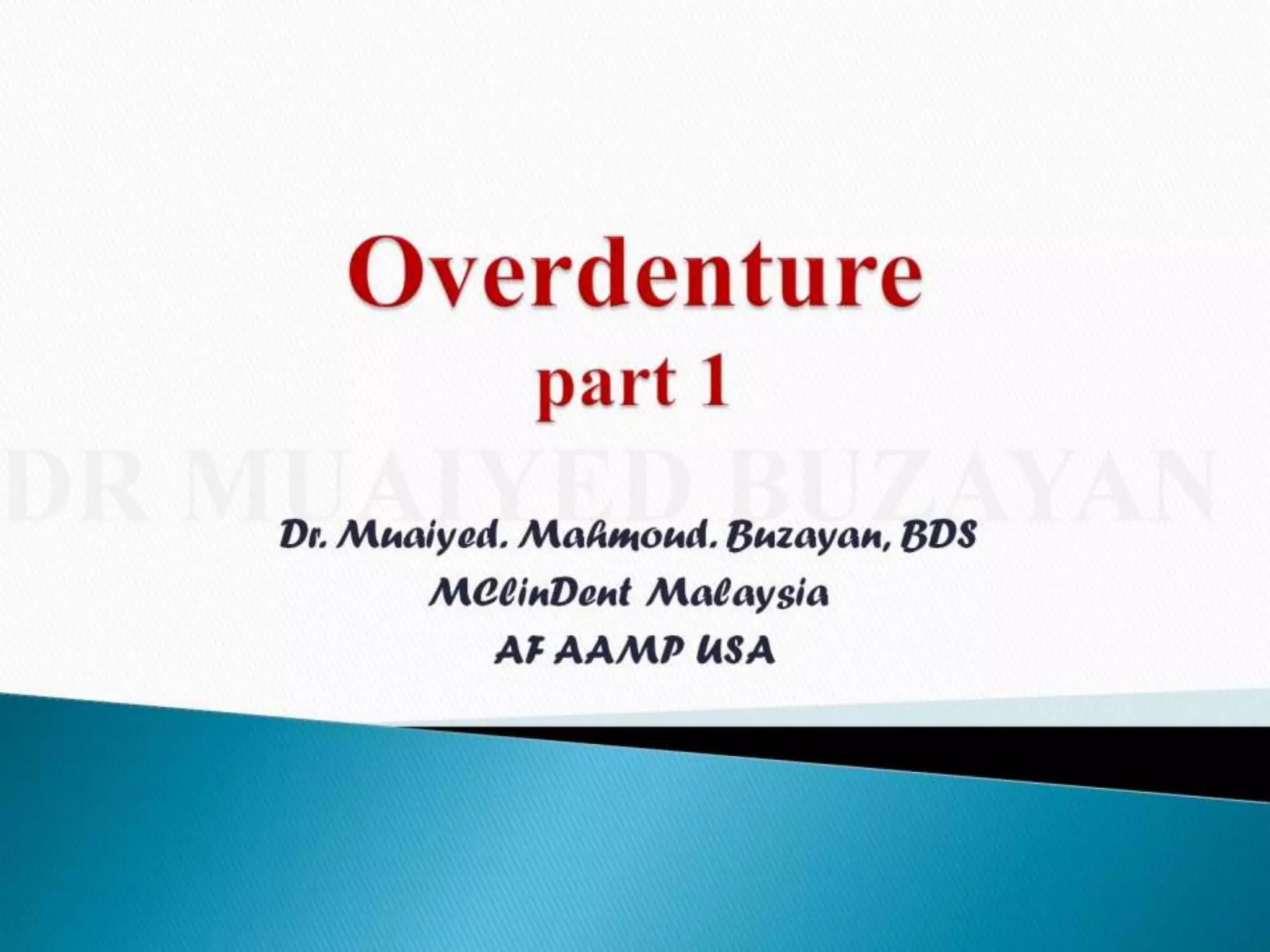 Overdenture
part 1

DR MUAIYED BUZAYAN

Dr. Muaiyed. Mahmoud. Buzayan, BDS
MClinDent Malaysia
AF AAMP USA